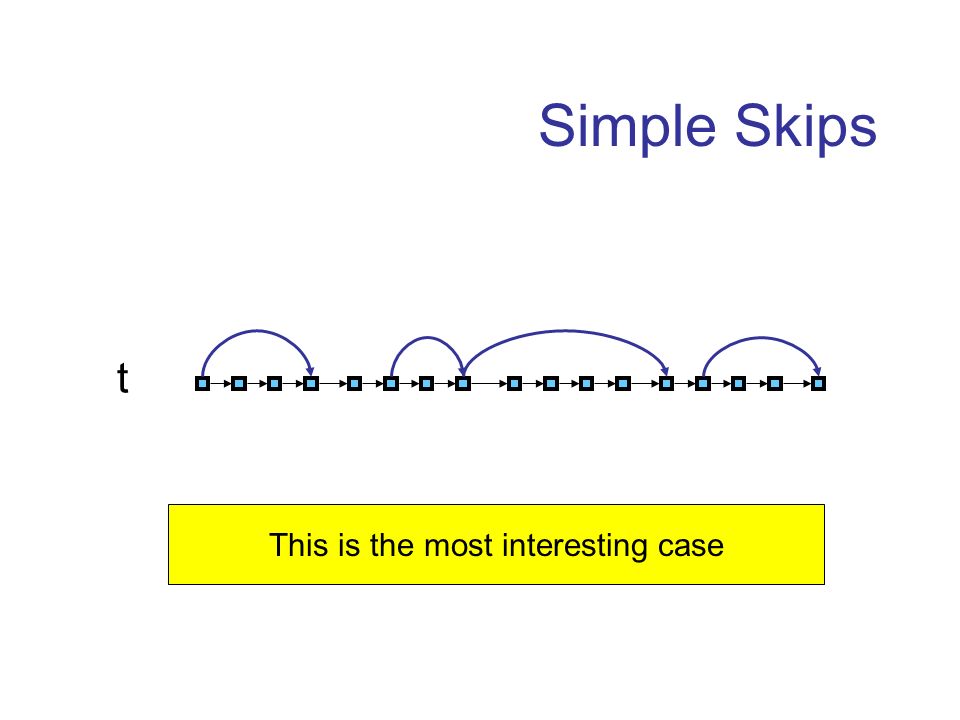 Simple Skips

t

This is the most interesting case